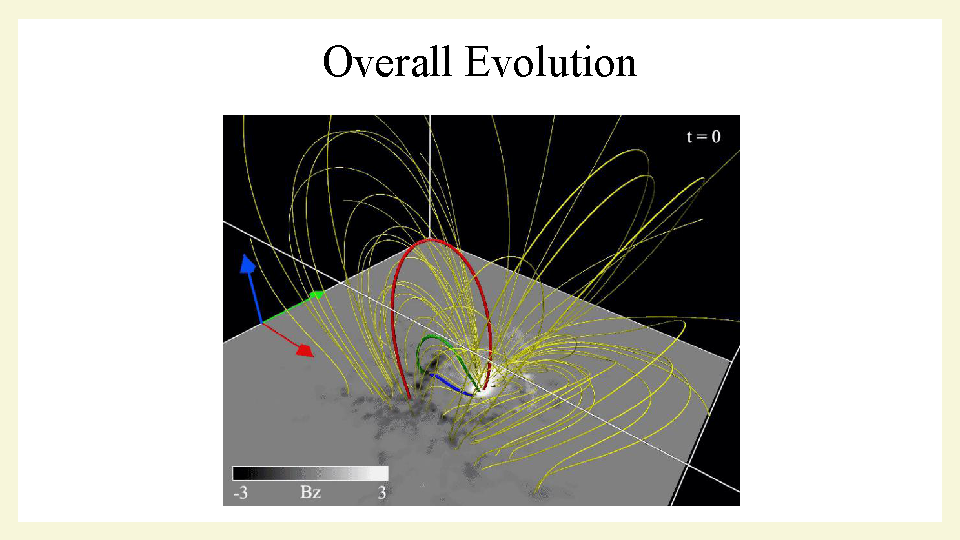 Overall Evolution

t = 0

-3 Bz 3